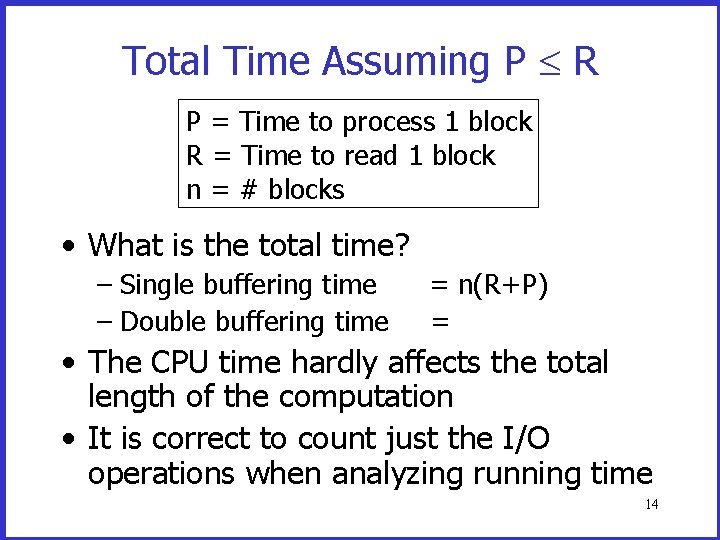 Total Time Assuming $P \leq R$

P = Time to process 1 block
R = Time to read 1 block
n = # blocks

• What is the total time?
  – Single buffering time = n(R+P)
  – Double buffering time =
• The CPU time hardly affects the total length of the computation
• It is correct to count just the I/O operations when analyzing running time

14